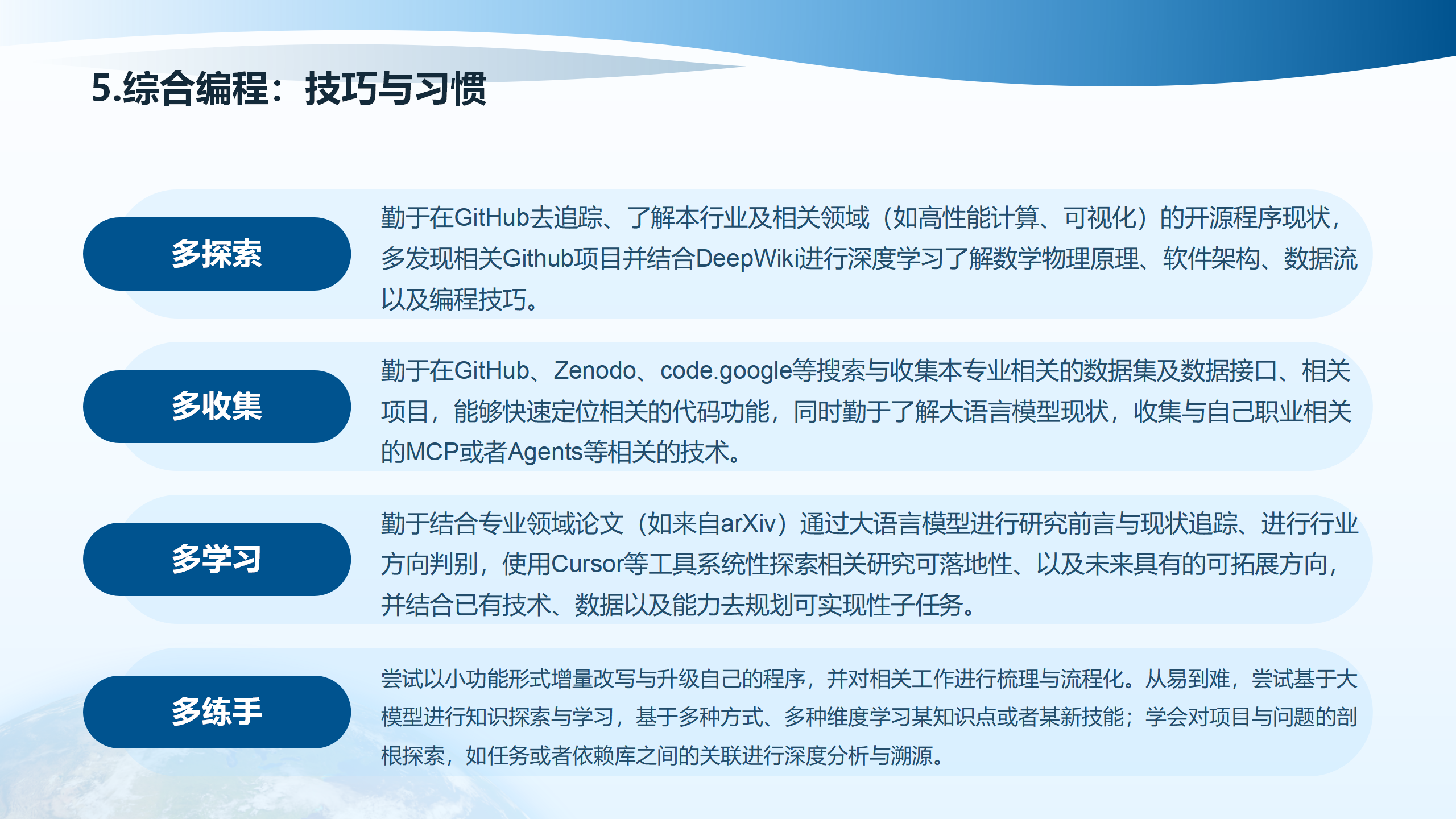 5.综合编程：技巧与习惯

多探索

勤于在GitHub去追踪、了解本行业及相关领域（如高性能计算、可视化）的开源程序现状，多发现相关Github项目并结合DeepWiki进行深度学习了解数学物理原理、软件架构、数据流以及编程技巧。

多收集

勤于在GitHub、Zenodo、code.google等搜索与收集本专业相关的数据集及数据接口、相关项目，能够快速定位相关的代码功能，同时勤于了解大语言模型现状，收集与自己职业相关的MCP或者Agents等相关的技术。

多学习

勤于结合专业领域论文（如来自arXiv）通过大语言模型进行研究前言与现状追踪、进行行业方向判别，使用Cursor等工具系统性探索相关研究可落地性、以及未来具有的可拓展方向，并结合已有技术、数据以及能力去规划可实现性子任务。

多练手

尝试以小功能形式增量改写与升级自己的程序，并对相关工作进行梳理与流程化。从易到难，尝试基于大模型进行知识探索与学习，基于多种方式、多种维度学习某知识点或者某新技能；学会对项目与问题的剖根探索，如任务或者依赖库之间的关联进行深度分析与溯源。